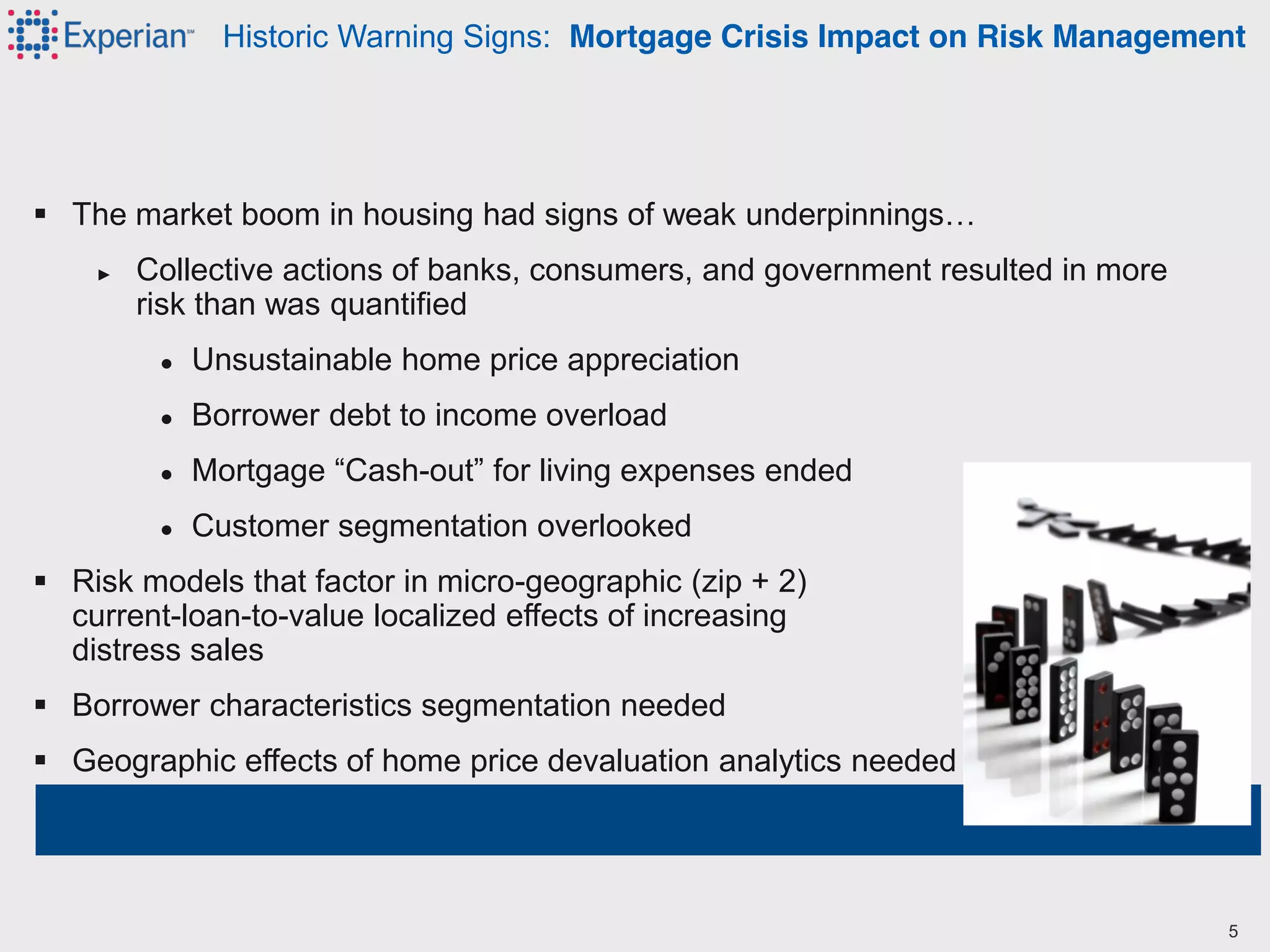 Experian℠ Historic Warning Signs: Mortgage Crisis Impact on Risk Management

▪ The market boom in housing had signs of weak underpinnings…

▸ Collective actions of banks, consumers, and government resulted in more risk than was quantified

• Unsustainable home price appreciation

• Borrower debt to income overload

• Mortgage “Cash-out” for living expenses ended

• Customer segmentation overlooked

▪ Risk models that factor in micro-geographic (zip + 2) current-loan-to-value localized effects of increasing distress sales

▪ Borrower characteristics segmentation needed

▪ Geographic effects of home price devaluation analytics needed

5